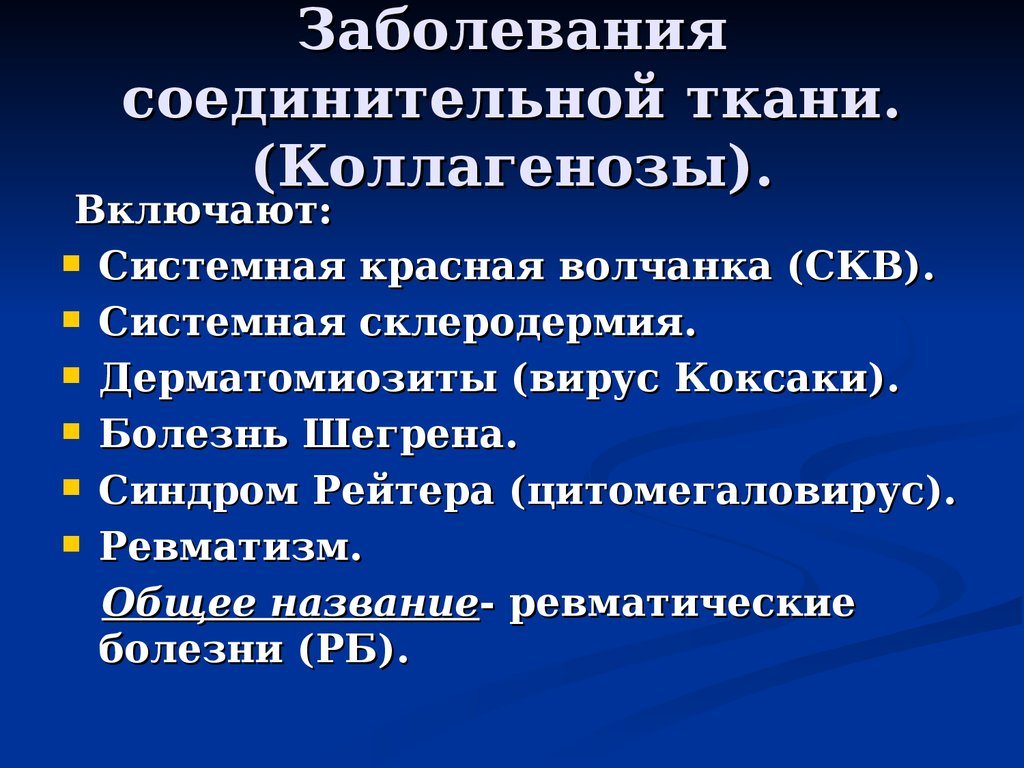 Заболевания соединительной ткани. (Коллагенозы).

Включают:

- Системная красная волчанка (СКВ).
- Системная склеродермия.
- Дерматомиозиты (вирус Коксаки).
- Болезнь Шегрена.
- Синдром Рейтера (цитомегаловирус).
- Ревматизм.

Общее название- ревматические болезни (РБ).